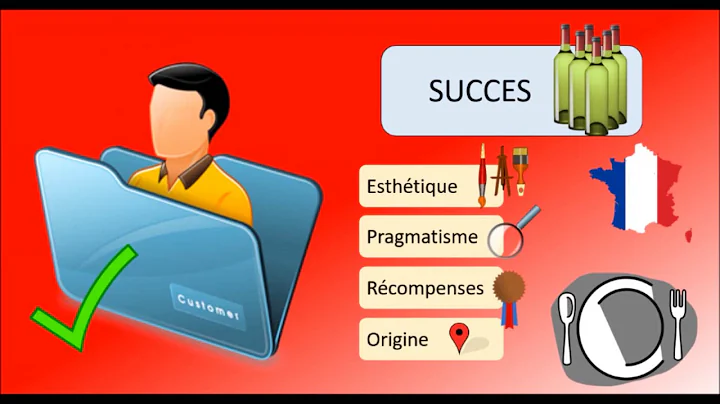 Customer

SUCCES

Esthétique

Pragmatisme

Récompenses

Origine